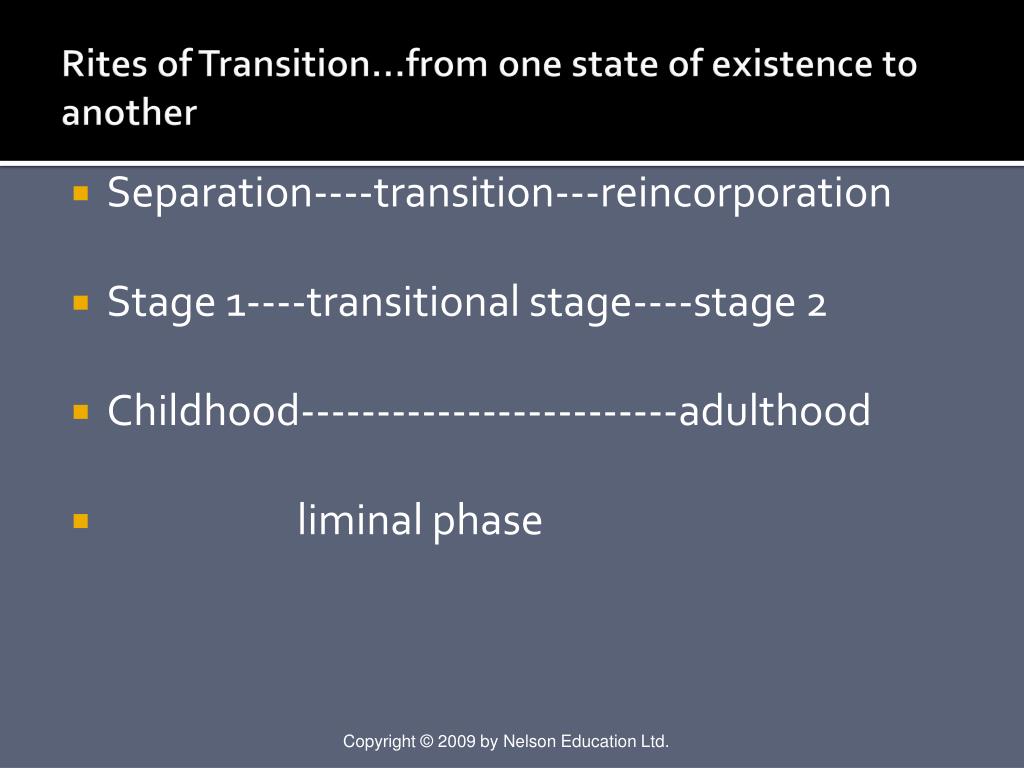 Rites of Transition…from one state of existence to another

- Separation----transition---reincorporation
- Stage 1----transitional stage----stage 2
- Childhood------------------------adulthood
- liminal phase

Copyright © 2009 by Nelson Education Ltd.